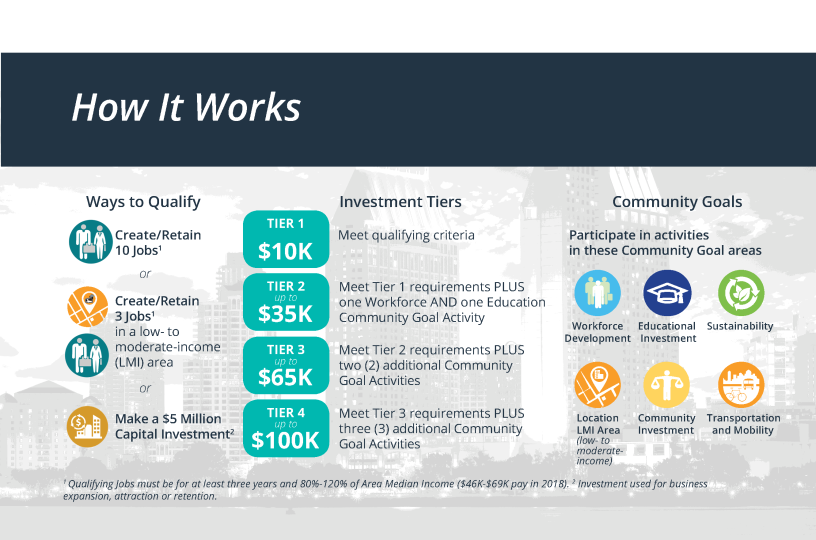 How It Works

Ways to Qualify

Create/Retain 10 Jobs¹

or

Create/Retain 3 Jobs¹ in a low- to moderate-income (LMI) area

or

Make a $5 Million Capital Investment²

Investment Tiers

TIER 1 $10K Meet qualifying criteria

TIER 2 up to $35K Meet Tier 1 requirements PLUS one Workforce AND one Education Community Goal Activity

TIER 3 up to $65K Meet Tier 2 requirements PLUS two (2) additional Community Goal Activities

TIER 4 up to $100K Meet Tier 3 requirements PLUS three (3) additional Community Goal Activities

Community Goals

Participate in activities in these Community Goal areas

Workforce Development

Educational Investment

Sustainability

Location LMI Area (low- to moderate-income)

Community Investment

Transportation and Mobility

¹ Qualifying Jobs must be for at least three years and 80%-120% of Area Median Income ($46K-$69K pay in 2018). ² Investment used for business expansion, attraction or retention.